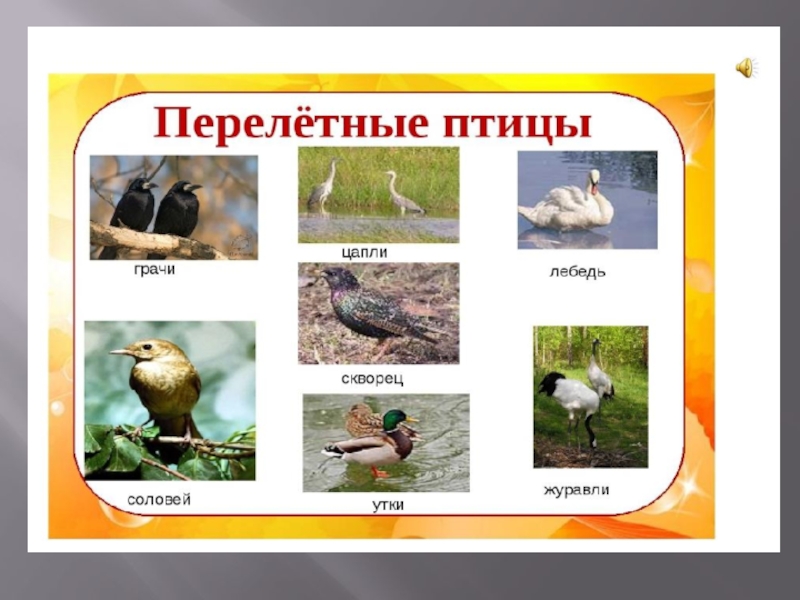 Перелётные птицы

грачи

цапли

лебедь

скворец

соловей

утки

журавли